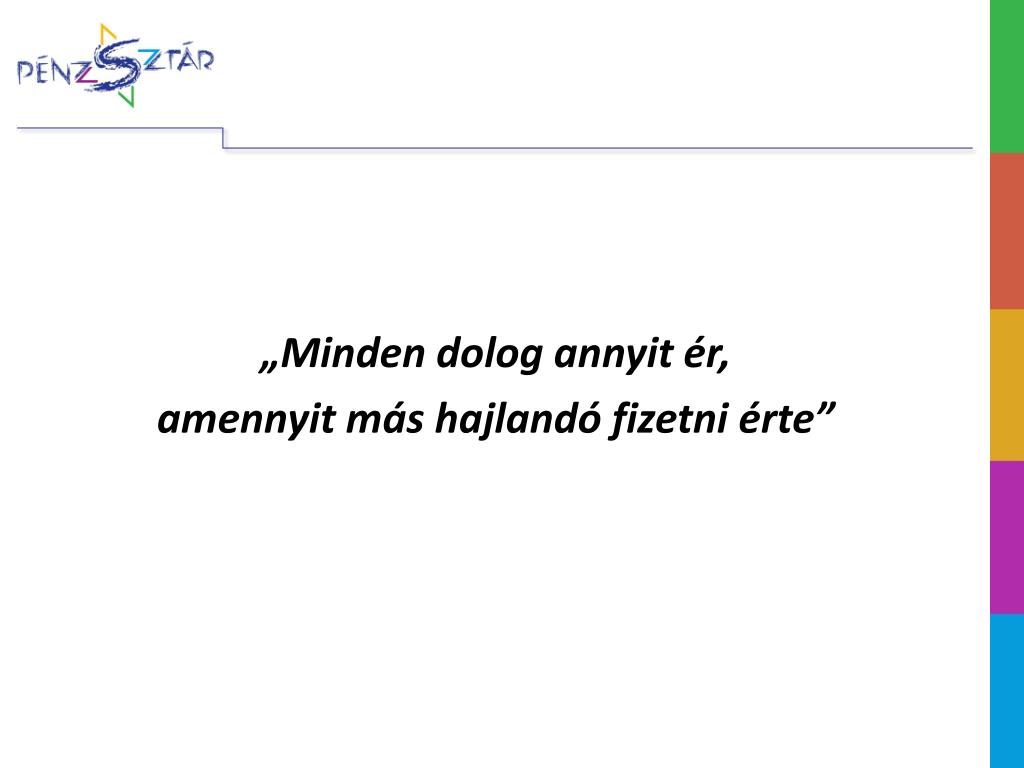 PÉNZSZTÁR

„Minden dolog annyit ér,
amennyit más hajlandó fizetni érte”